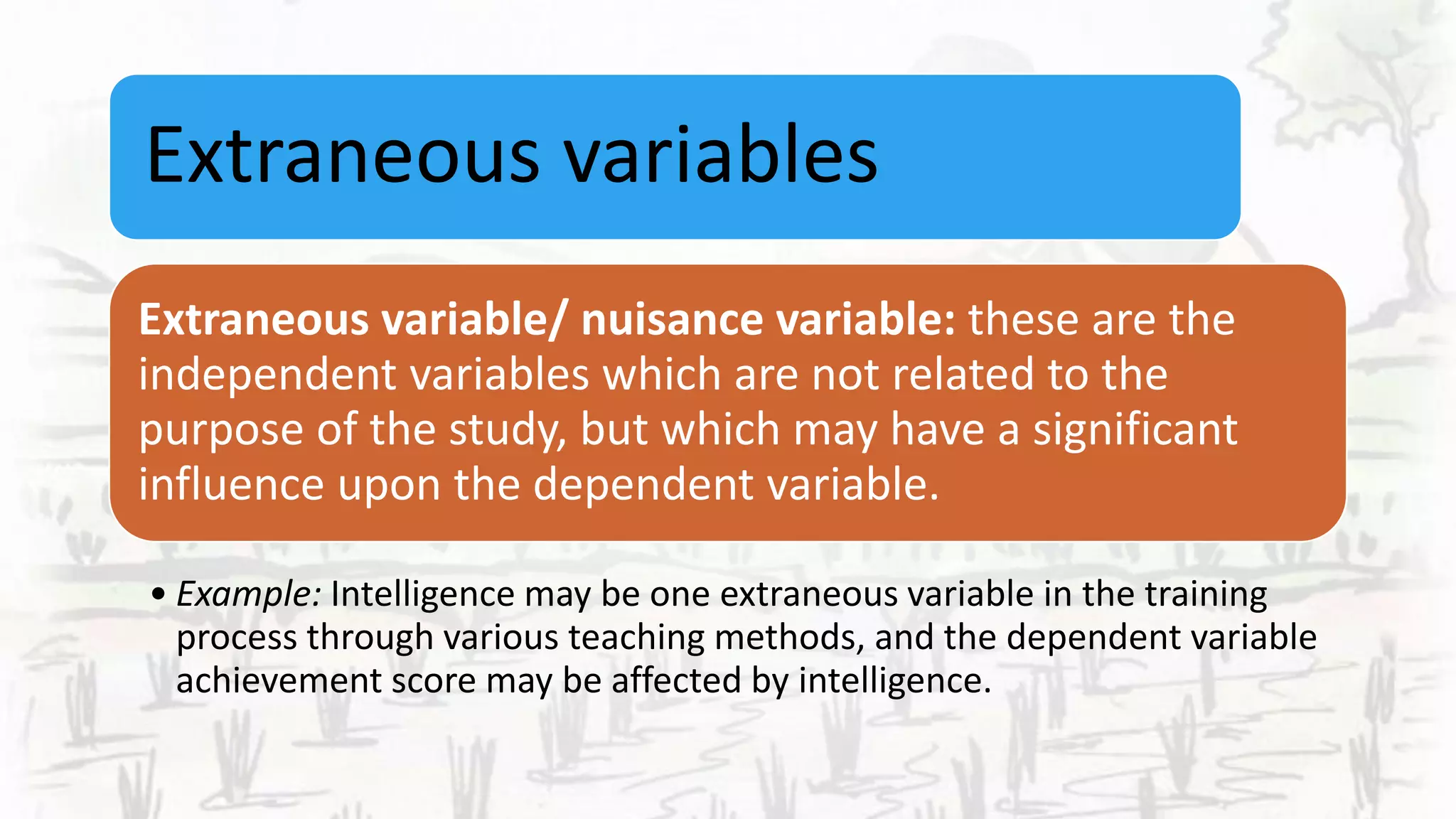 Extraneous variables

Extraneous variable/ nuisance variable: these are the independent variables which are not related to the purpose of the study, but which may have a significant influence upon the dependent variable.

• Example: Intelligence may be one extraneous variable in the training process through various teaching methods, and the dependent variable achievement score may be affected by intelligence.